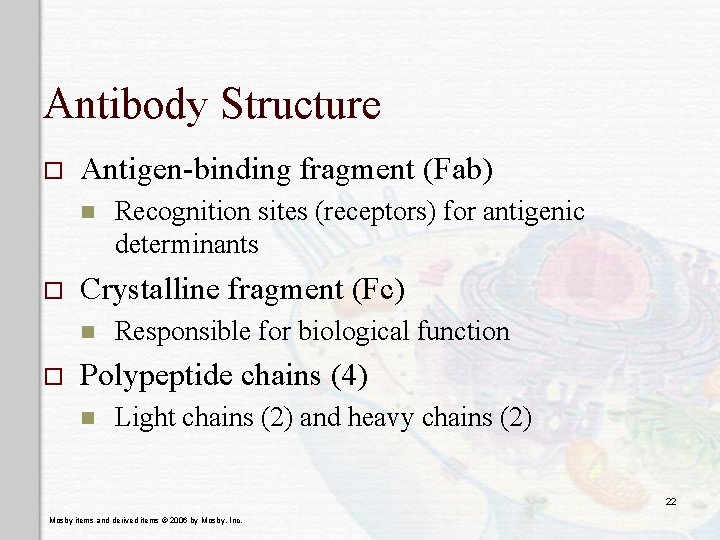 Antibody Structure

Antigen-binding fragment (Fab)

Recognition sites (receptors) for antigenic determinants

Crystalline fragment (Fc)

Responsible for biological function

Polypeptide chains (4)

Light chains (2) and heavy chains (2)

22

Mosby items and derived items © 2006 by Mosby, Inc.